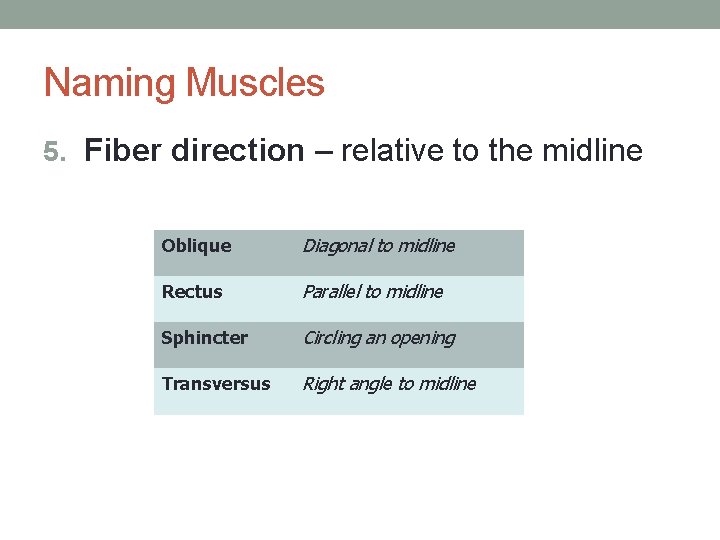 Naming Muscles

5. Fiber direction – relative to the midline

| Oblique | Diagonal to midline |
|---|---|
| Rectus | Parallel to midline |
| Sphincter | Circling an opening |
| Transversus | Right angle to midline |